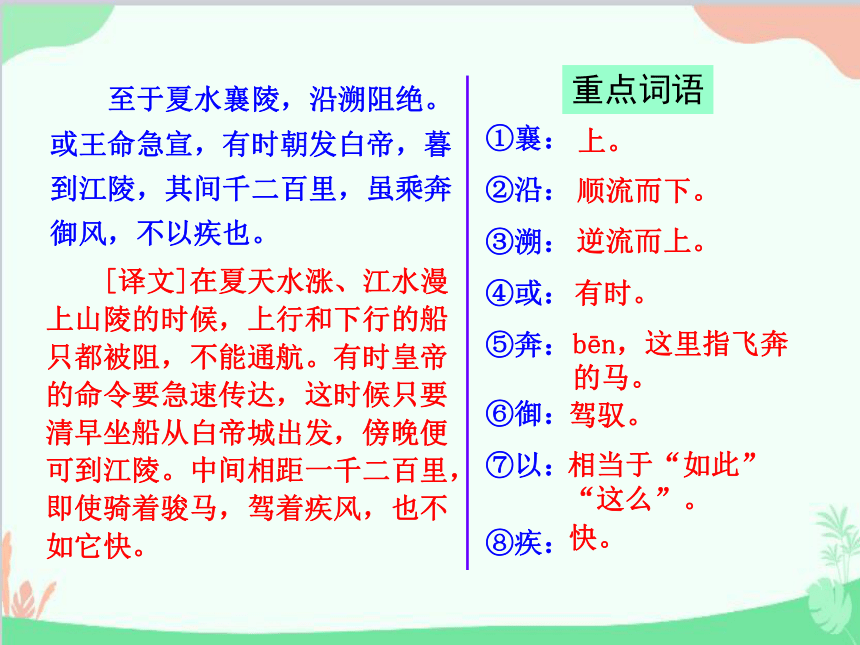 至于夏水襄陵，沿溯阻绝。或王命急宣，有时朝发白帝，暮到江陵，其间千二百里，虽乘奔御风，不以疾也。

[译文]在夏天水涨、江水漫上山陵的时候，上行和下行的船只都被阻，不能通航。有时皇帝的命令要急速传达，这时候只要清早坐船从白帝城出发，傍晚便可到江陵。中间相距一千二百里，即使骑着骏马，驾着疾风，也不如它快。

重点词语

①襄：上。

②沿：顺流而下。

③溯：逆流而上。

④或：有时。

⑤奔：bēn，这里指飞奔的马。

⑥御：驾驭。

⑦以：相当于“如此”“这么”。

⑧疾：快。